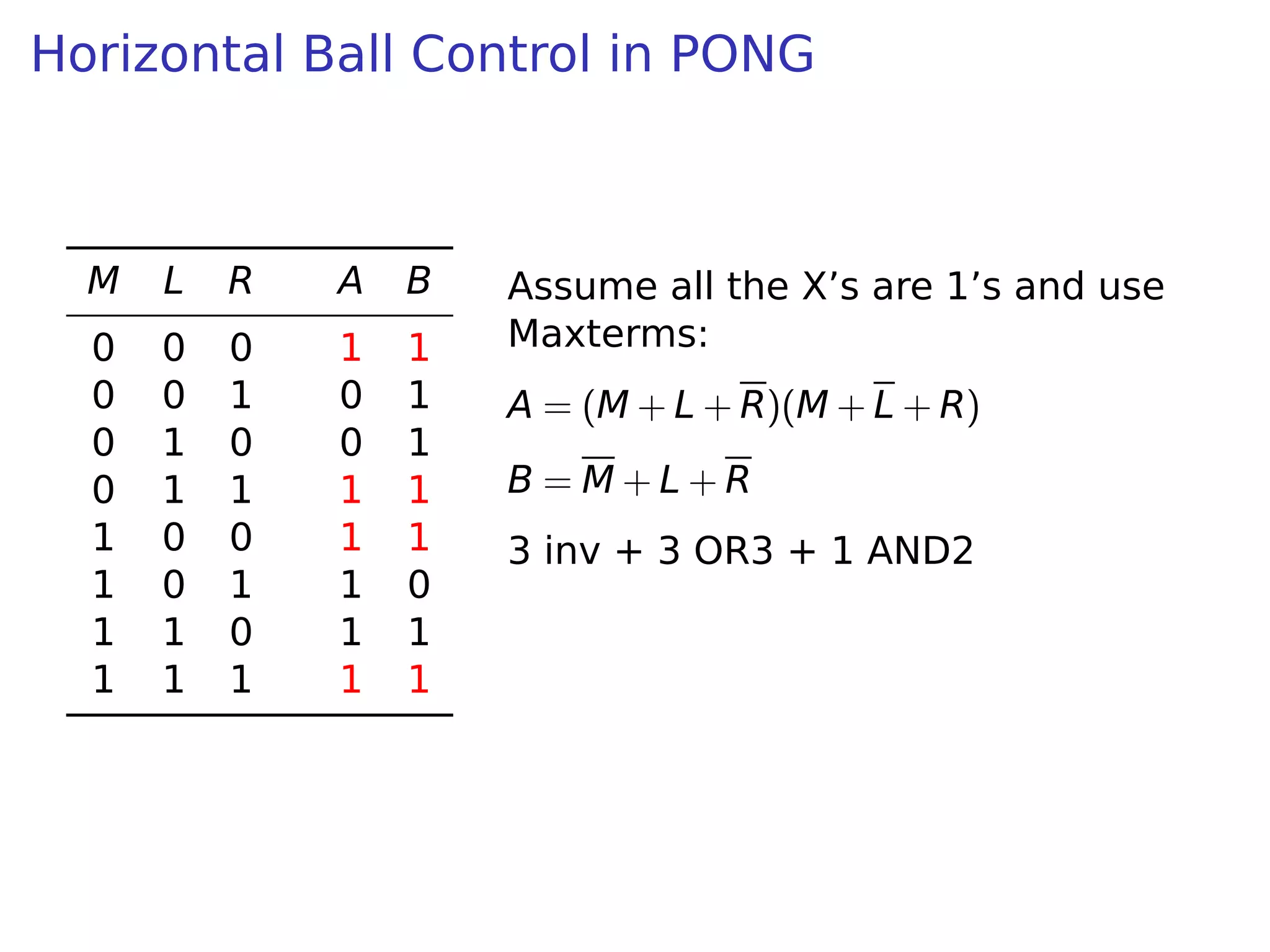 Horizontal Ball Control in PONG

| $M$ | $L$ | $R$ | $A$ | $B$ |
|---|---|---|---|---|
| 0 | 0 | 0 | 1 | 1 |
| 0 | 0 | 1 | 0 | 1 |
| 0 | 1 | 0 | 0 | 1 |
| 0 | 1 | 1 | 1 | 1 |
| 1 | 0 | 0 | 1 | 1 |
| 1 | 0 | 1 | 1 | 0 |
| 1 | 1 | 0 | 1 | 1 |
| 1 | 1 | 1 | 1 | 1 |

Assume all the X's are 1's and use Maxterms:

$A = (M + L + \overline{R})(M + \overline{L} + R)$

$B = \overline{M} + L + \overline{R}$

3 inv + 3 OR3 + 1 AND2